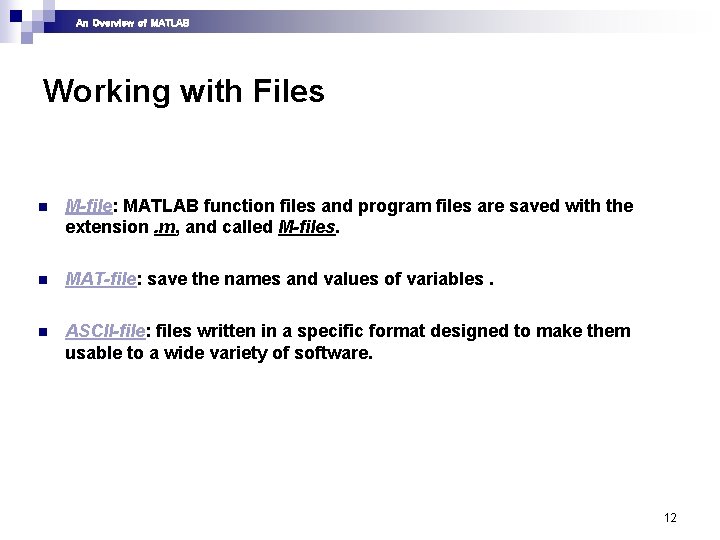 An Overview of MATLAB

Working with Files

M-file: MATLAB function files and program files are saved with the extension .m, and called M-files.

MAT-file: save the names and values of variables .

ASCII-file: files written in a specific format designed to make them usable to a wide variety of software.

12